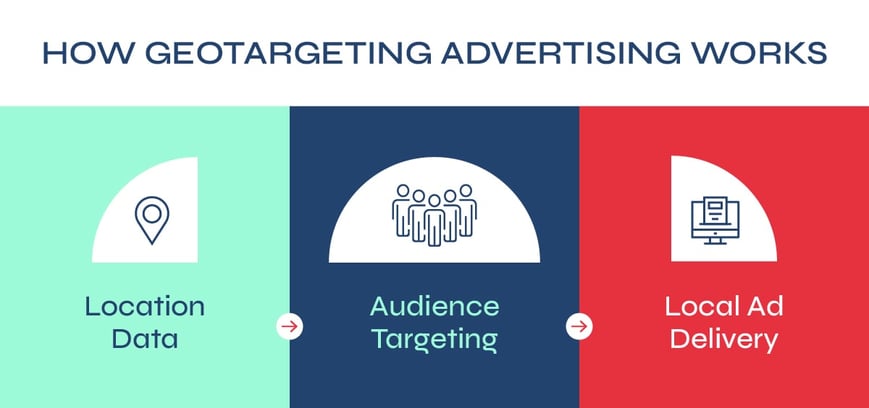 HOW GEOTARGETING ADVERTISING WORKS

Location Data

Audience Targeting

Local Ad Delivery